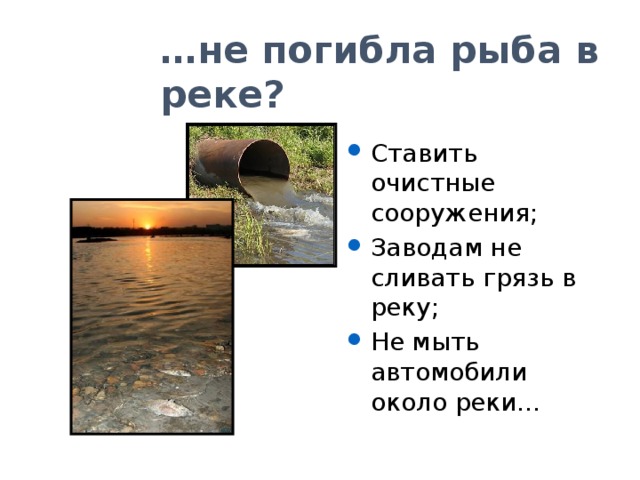 …не погибла рыба в реке?

- Ставить очистные сооружения;
- Заводам не сливать грязь в реку;
- Не мыть автомобили около реки…